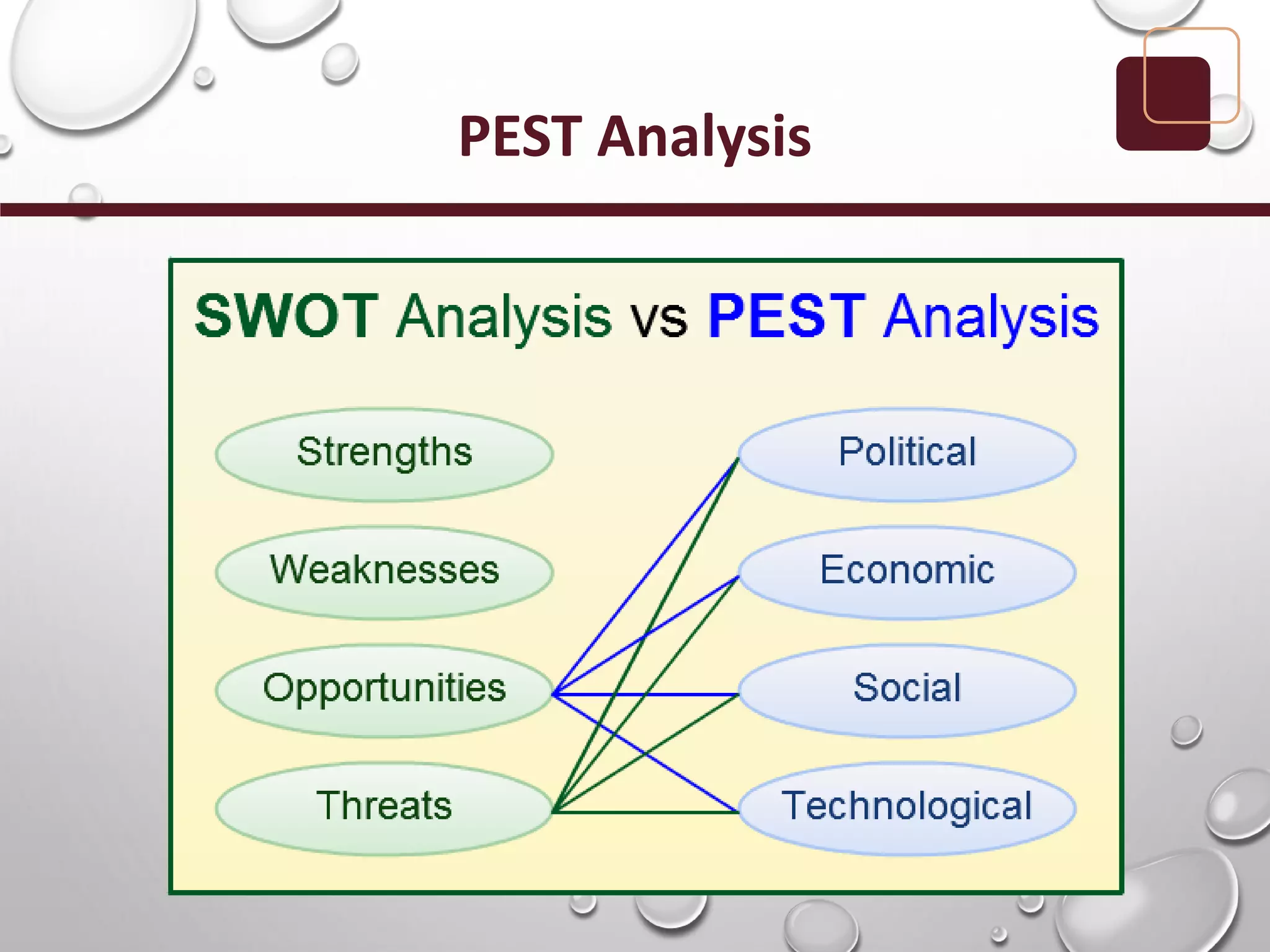 PEST Analysis

SWOT Analysis vs PEST Analysis

Strengths

Weaknesses

Opportunities

Threats

Political

Economic

Social

Technological